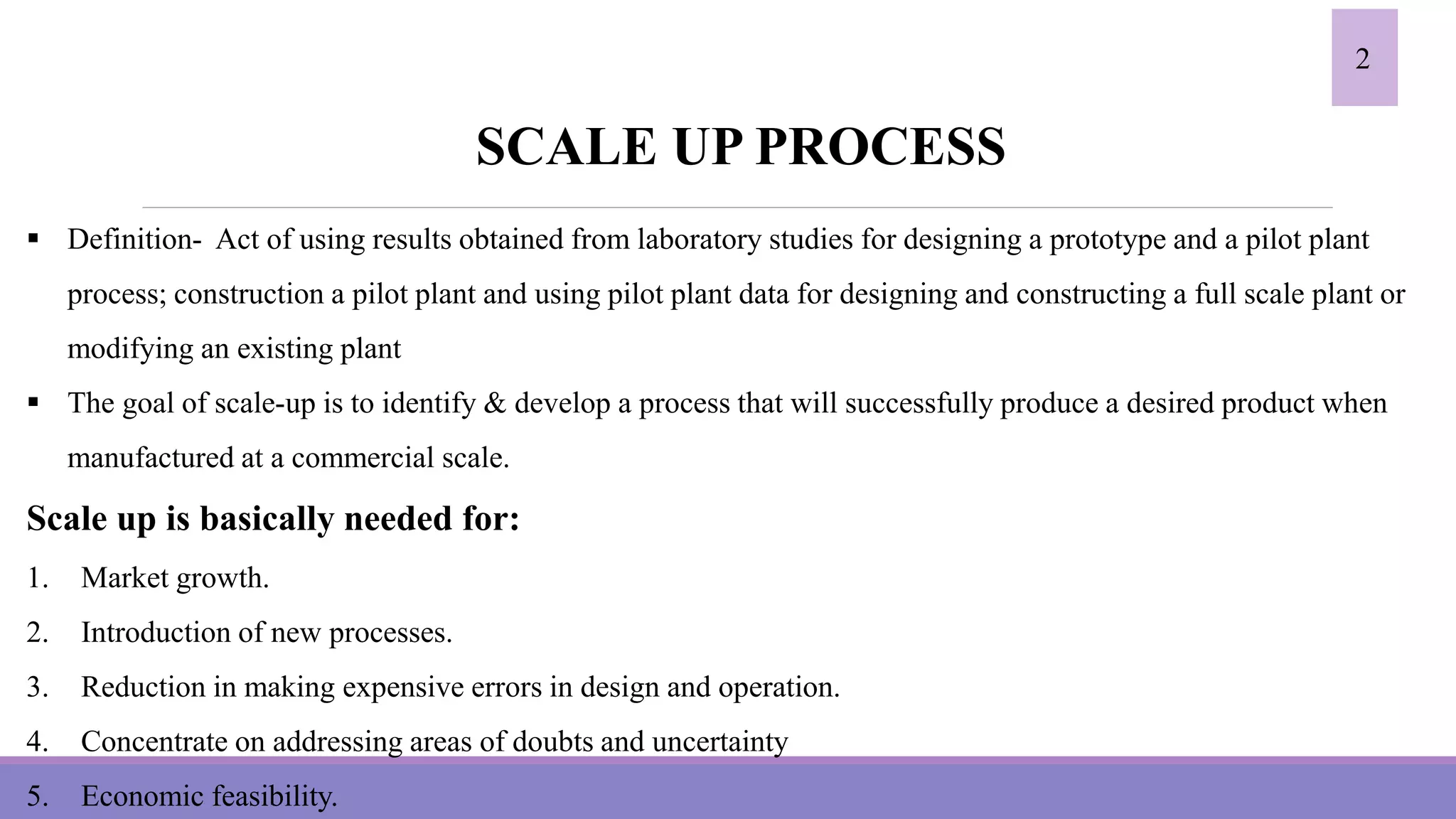 2

SCALE UP PROCESS

▪ Definition- Act of using results obtained from laboratory studies for designing a prototype and a pilot plant process; construction a pilot plant and using pilot plant data for designing and constructing a full scale plant or modifying an existing plant

▪ The goal of scale-up is to identify & develop a process that will successfully produce a desired product when manufactured at a commercial scale.

Scale up is basically needed for:

1. Market growth.
2. Introduction of new processes.
3. Reduction in making expensive errors in design and operation.
4. Concentrate on addressing areas of doubts and uncertainty
5. Economic feasibility.